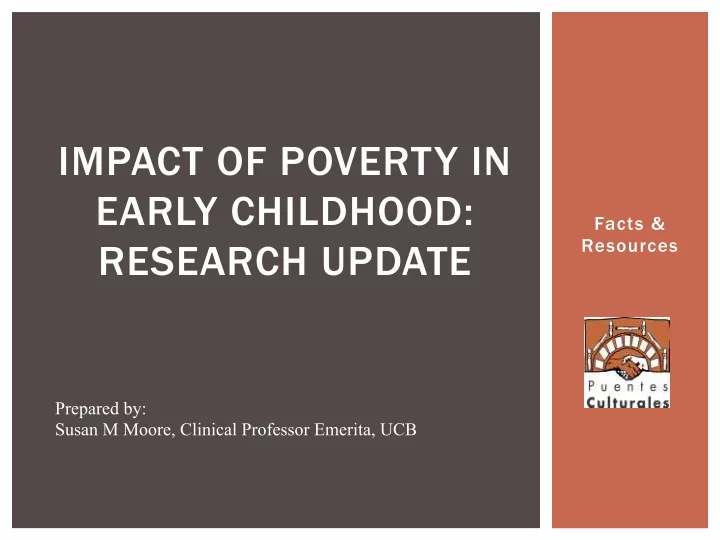 IMPACT OF POVERTY IN EARLY CHILDHOOD: RESEARCH UPDATE

Prepared by:
Susan M Moore, Clinical Professor Emerita, UCB

Facts & Resources

Puentes
Culturales